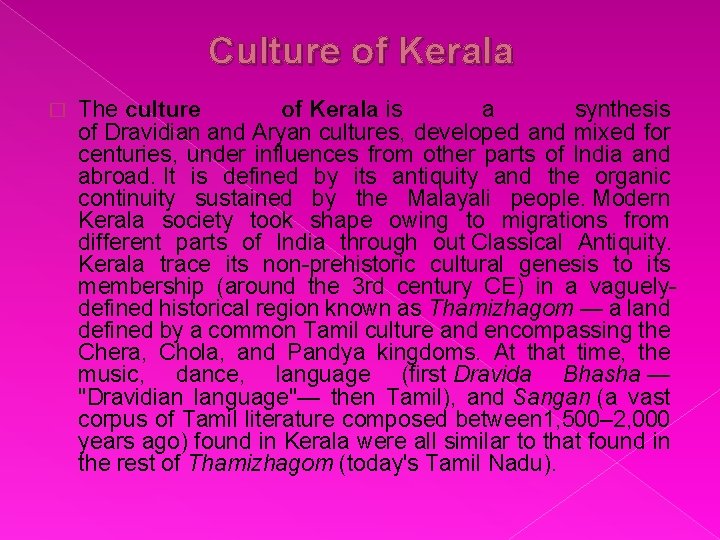 Culture of Kerala

The culture of Kerala is a synthesis of Dravidian and Aryan cultures, developed and mixed for centuries, under influences from other parts of India and abroad. It is defined by its antiquity and the organic continuity sustained by the Malayali people. Modern Kerala society took shape owing to migrations from different parts of India through out Classical Antiquity. Kerala trace its non-prehistoric cultural genesis to its membership (around the 3rd century CE) in a vaguely-defined historical region known as Thamizhagom — a land defined by a common Tamil culture and encompassing the Chera, Chola, and Pandya kingdoms. At that time, the music, dance, language (first Dravida Bhasha — "Dravidian language"— then Tamil), and Sangan (a vast corpus of Tamil literature composed between1,500–2,000 years ago) found in Kerala were all similar to that found in the rest of Thamizhagom (today's Tamil Nadu).